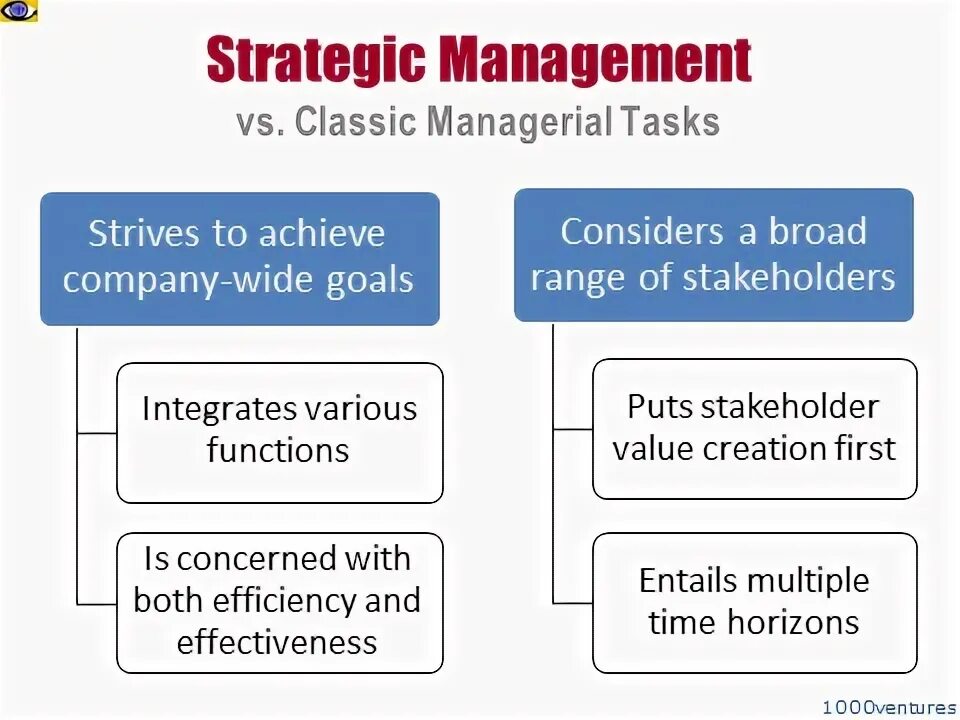 Strategic Management
vs. Classic Managerial Tasks

Strives to achieve company-wide goals

Integrates various functions

Is concerned with both efficiency and effectiveness

Considers a broad range of stakeholders

Puts stakeholder value creation first

Entails multiple time horizons

1000ventures